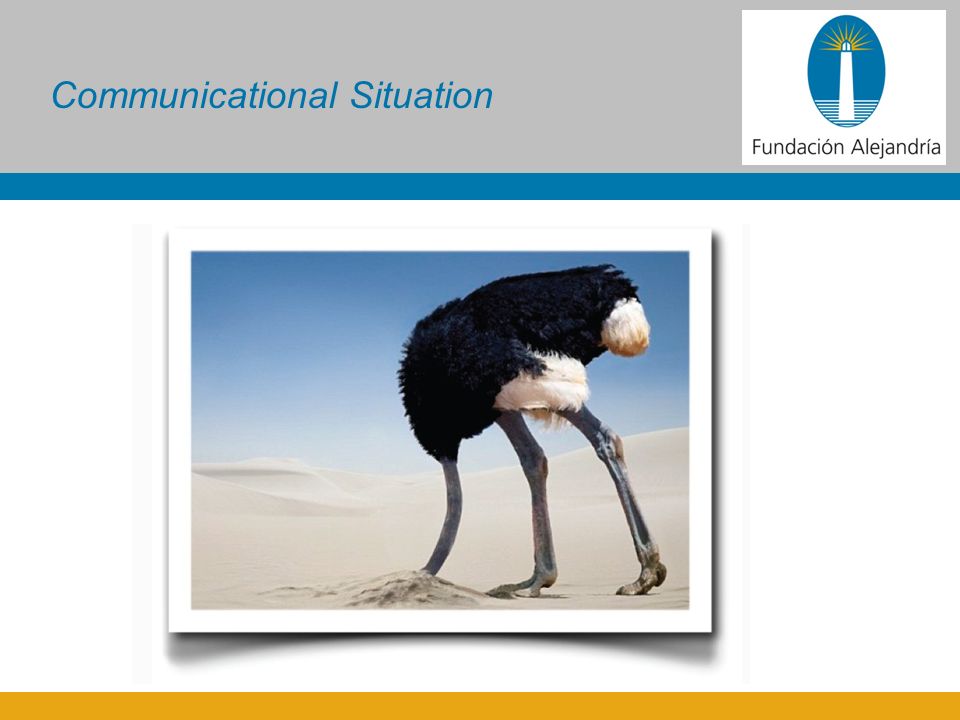 Communicational Situation

Fundación Alejandría